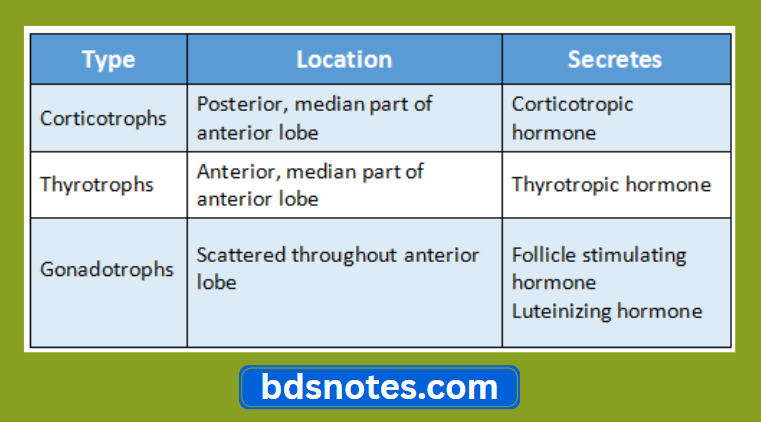 | Type | Location | Secretes |
|---|---|---|
| Corticotrophs | Posterior, median part of anterior lobe | Corticotropic hormone |
| Thyrotrophs | Anterior, median part of anterior lobe | Thyrotropic hormone |
| Gonadotrophs | Scattered throughout anterior lobe | Follicle stimulating hormone Luteinizing hormone |

bdsnotes.com